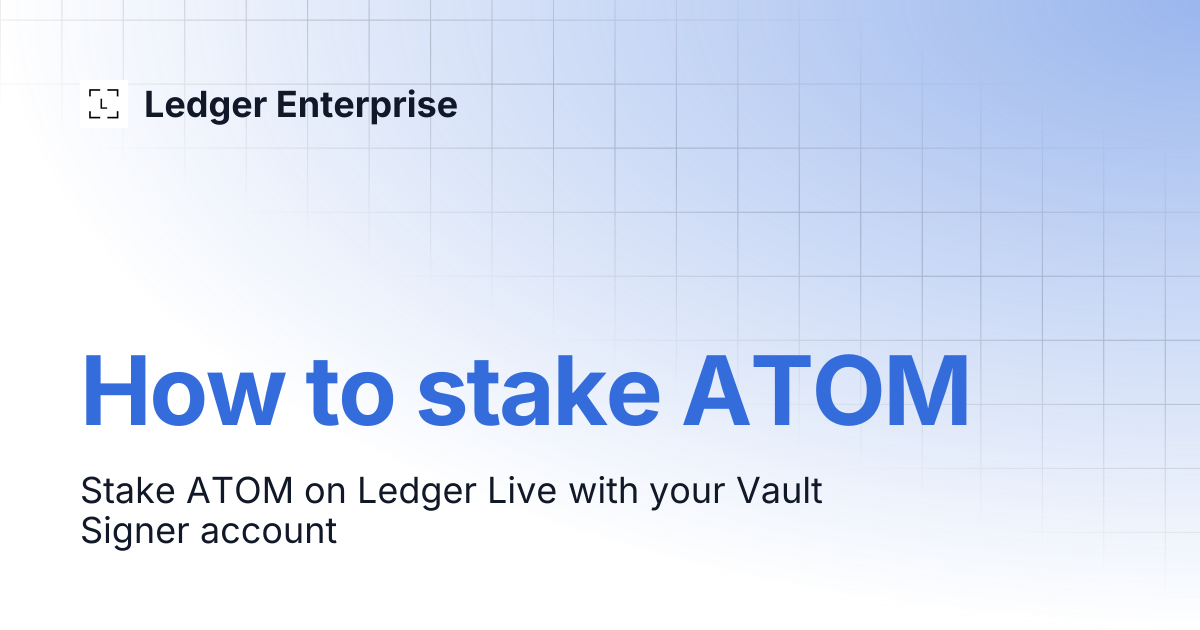 Ledger Enterprise

How to stake ATOM

Stake ATOM on Ledger Live with your Vault Signer account